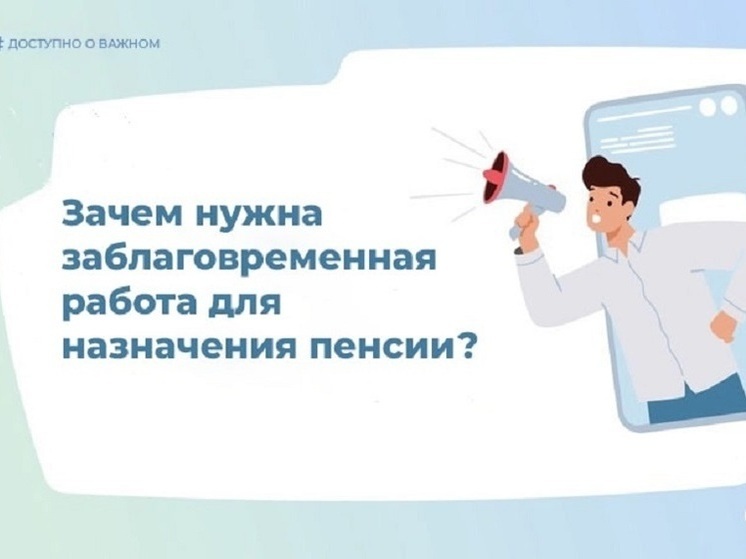 # ДОСТУПНО О ВАЖНОМ

Зачем нужна заблаговременная работа для назначения пенсии?